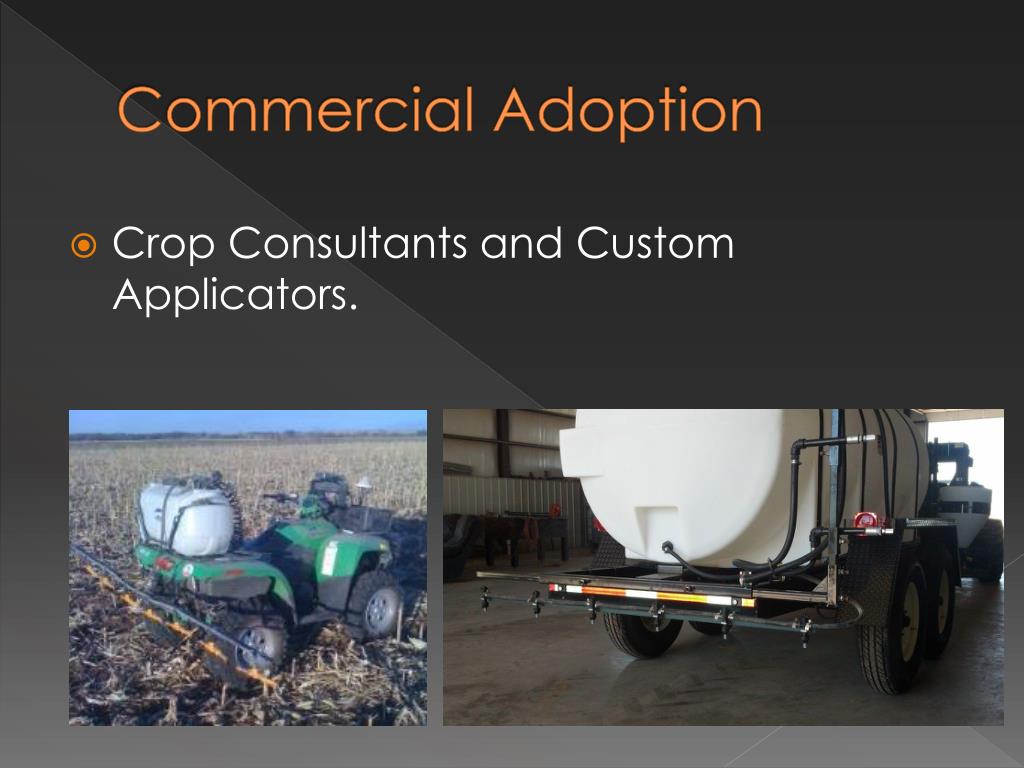 Commercial Adoption

Crop Consultants and Custom Applicators.